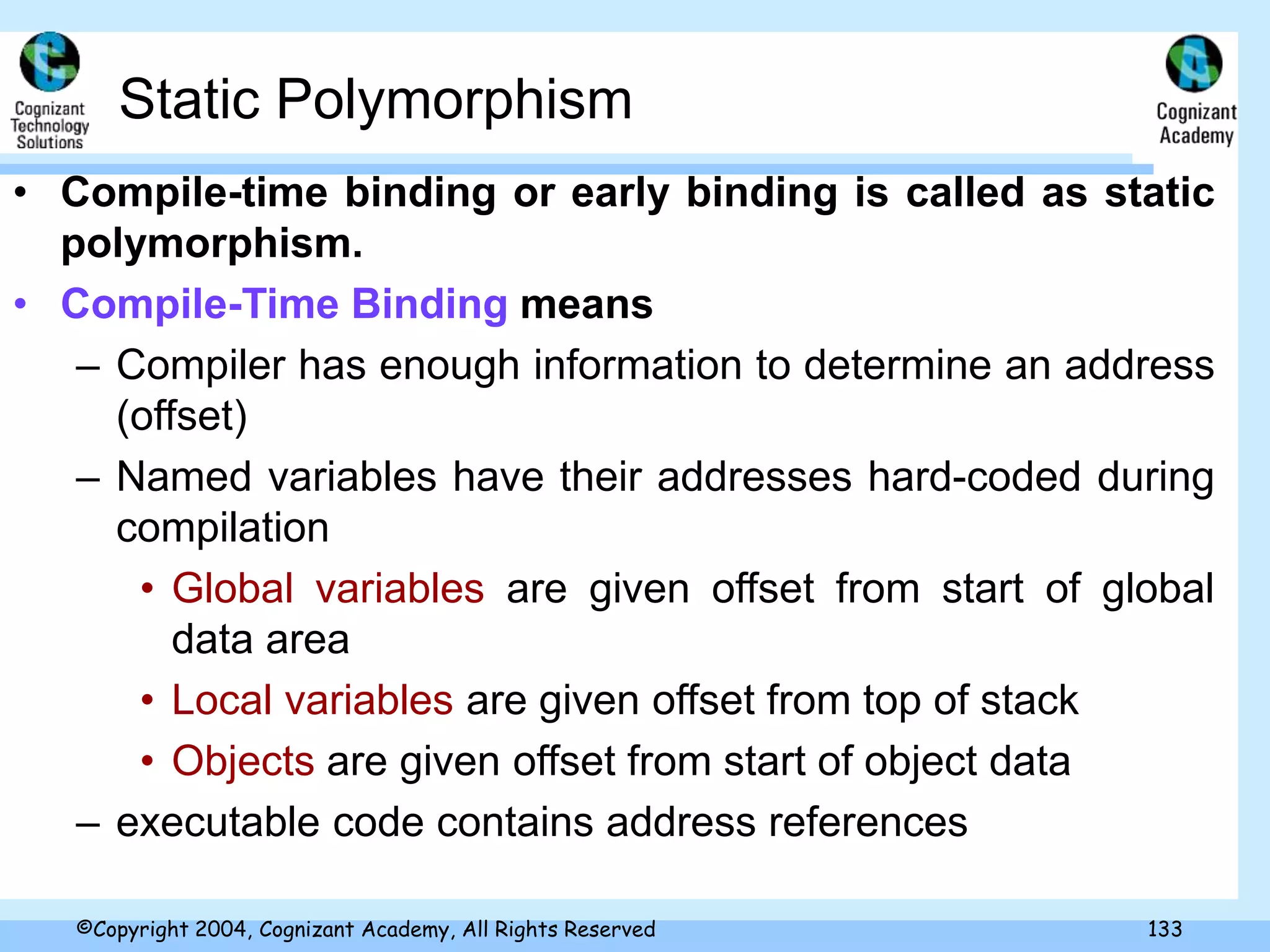 Cognizant Technology Solutions

Static Polymorphism

Cognizant Academy

• Compile-time binding or early binding is called as static polymorphism.

• Compile-Time Binding means

– Compiler has enough information to determine an address (offset)

– Named variables have their addresses hard-coded during compilation

• Global variables are given offset from start of global data area

• Local variables are given offset from top of stack

• Objects are given offset from start of object data

– executable code contains address references

©Copyright 2004, Cognizant Academy, All Rights Reserved

133